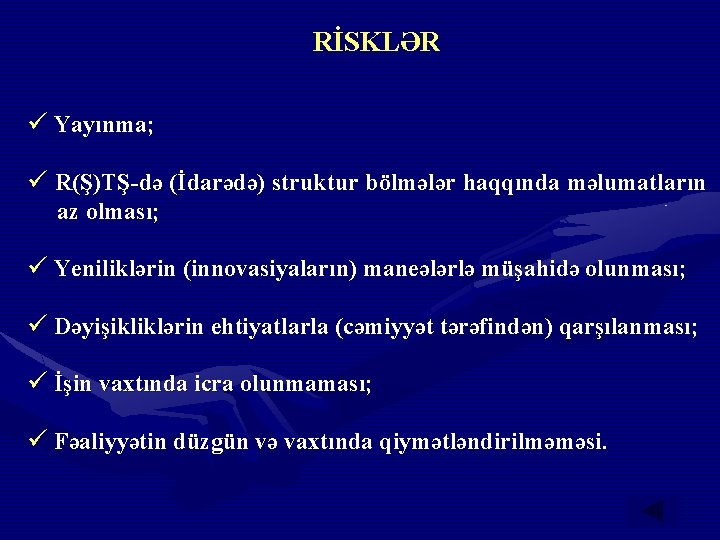 RİSKLƏR

✓ Yayınma;

✓ R(Ş)TŞ-də (İdarədə) struktur bölmələr haqqında məlumatların az olması;

✓ Yeniliklərin (innovasiyaların) maneələrlə müşahidə olunması;

✓ Dəyişikliklərin ehtiyatlarla (cəmiyyət tərəfindən) qarşılanması;

✓ İşin vaxtında icra olunmaması;

✓ Fəaliyyətin düzgün və vaxtında qiymətləndirilməməsi.